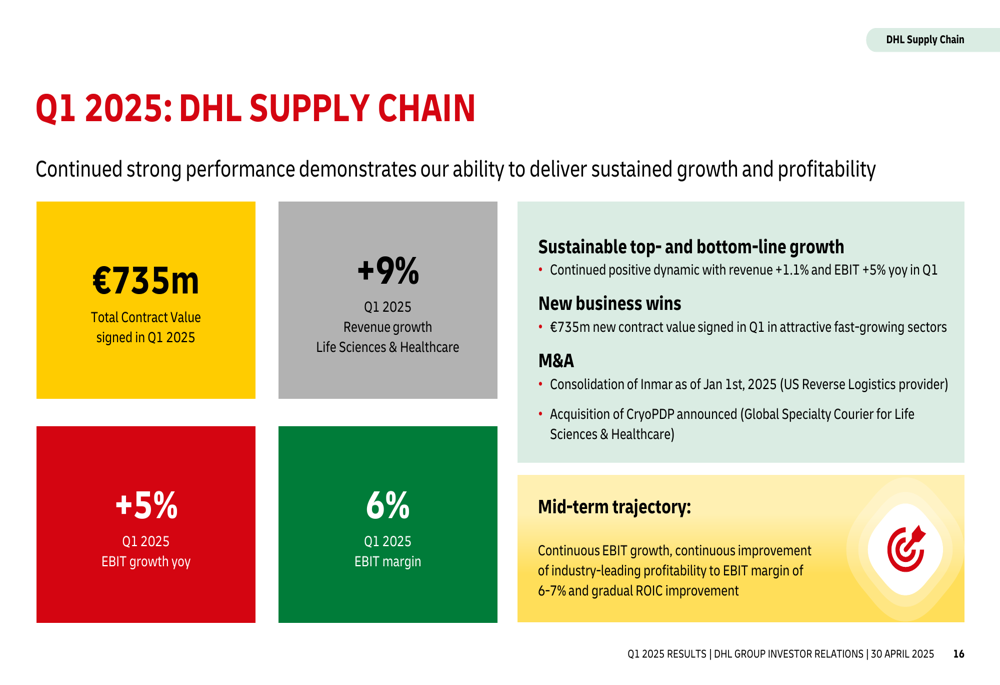 DHL Supply Chain

Q1 2025: DHL SUPPLY CHAIN

Continued strong performance demonstrates our ability to deliver sustained growth and profitability

€735m
Total Contract Value signed in Q1 2025

+9%
Q1 2025
Revenue growth
Life Sciences & Healthcare

+5%
Q1 2025
EBIT growth yoy

6%
Q1 2025
EBIT margin

Sustainable top- and bottom-line growth
• Continued positive dynamic with revenue +1.1% and EBIT +5% yoy in Q1

New business wins
• €735m new contract value signed in Q1 in attractive fast-growing sectors

M&A
• Consolidation of Inmar as of Jan 1st, 2025 (US Reverse Logistics provider)
• Acquisition of CryoPDP announced (Global Specialty Courier for Life Sciences & Healthcare)

Mid-term trajectory:

Continuous EBIT growth, continuous improvement of industry-leading profitability to EBIT margin of 6-7% and gradual ROIC improvement

Q1 2025 RESULTS | DHL GROUP INVESTOR RELATIONS | 30 APRIL 2025 16